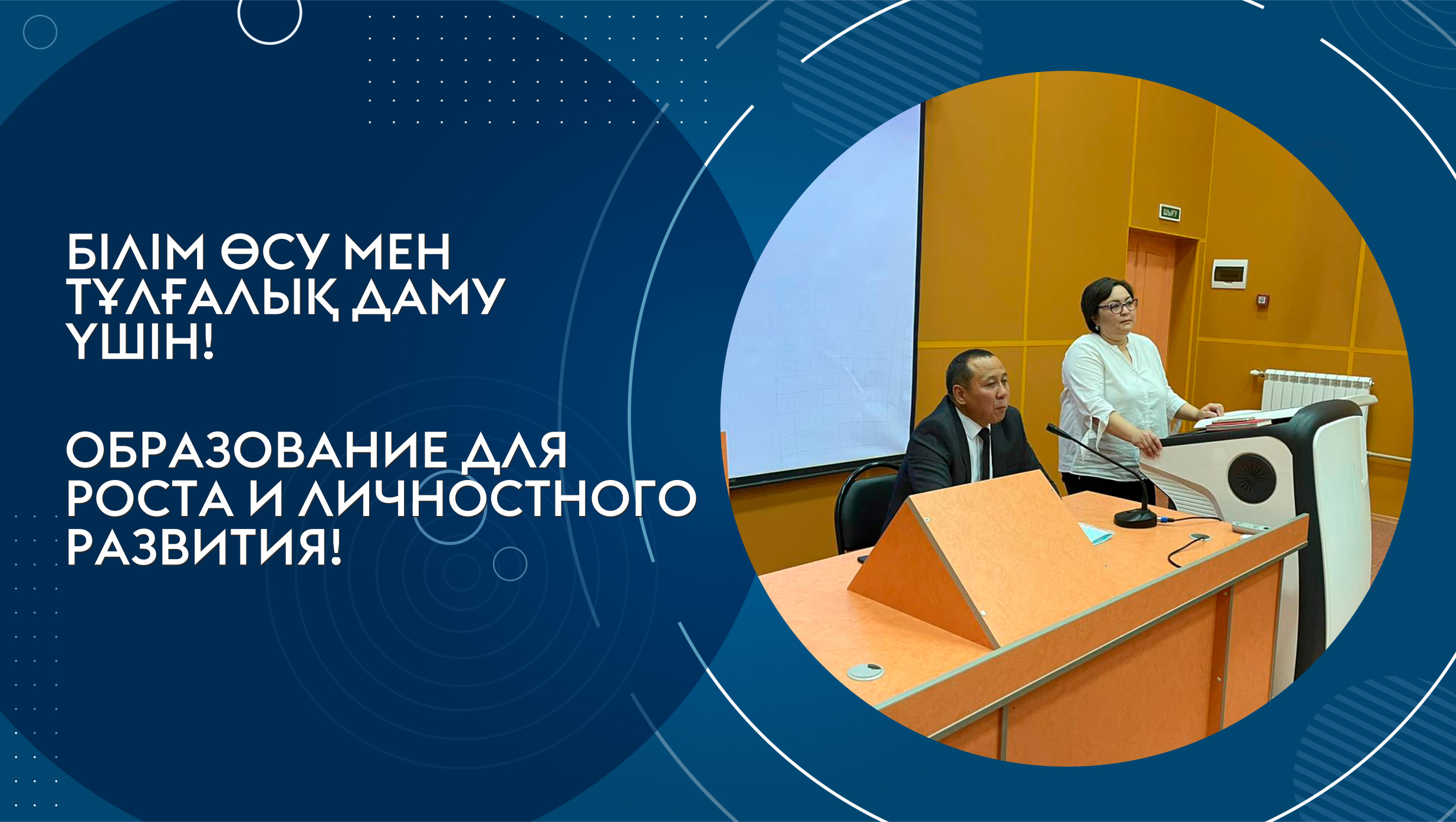 БІЛІМ ӨСУ МЕН ТҰЛҒАЛЫҚ ДАМУ ҮШІН!

ОБРАЗОВАНИЕ ДЛЯ РОСТА И ЛИЧНОСТНОГО РАЗВИТИЯ!

ШЫҒУ